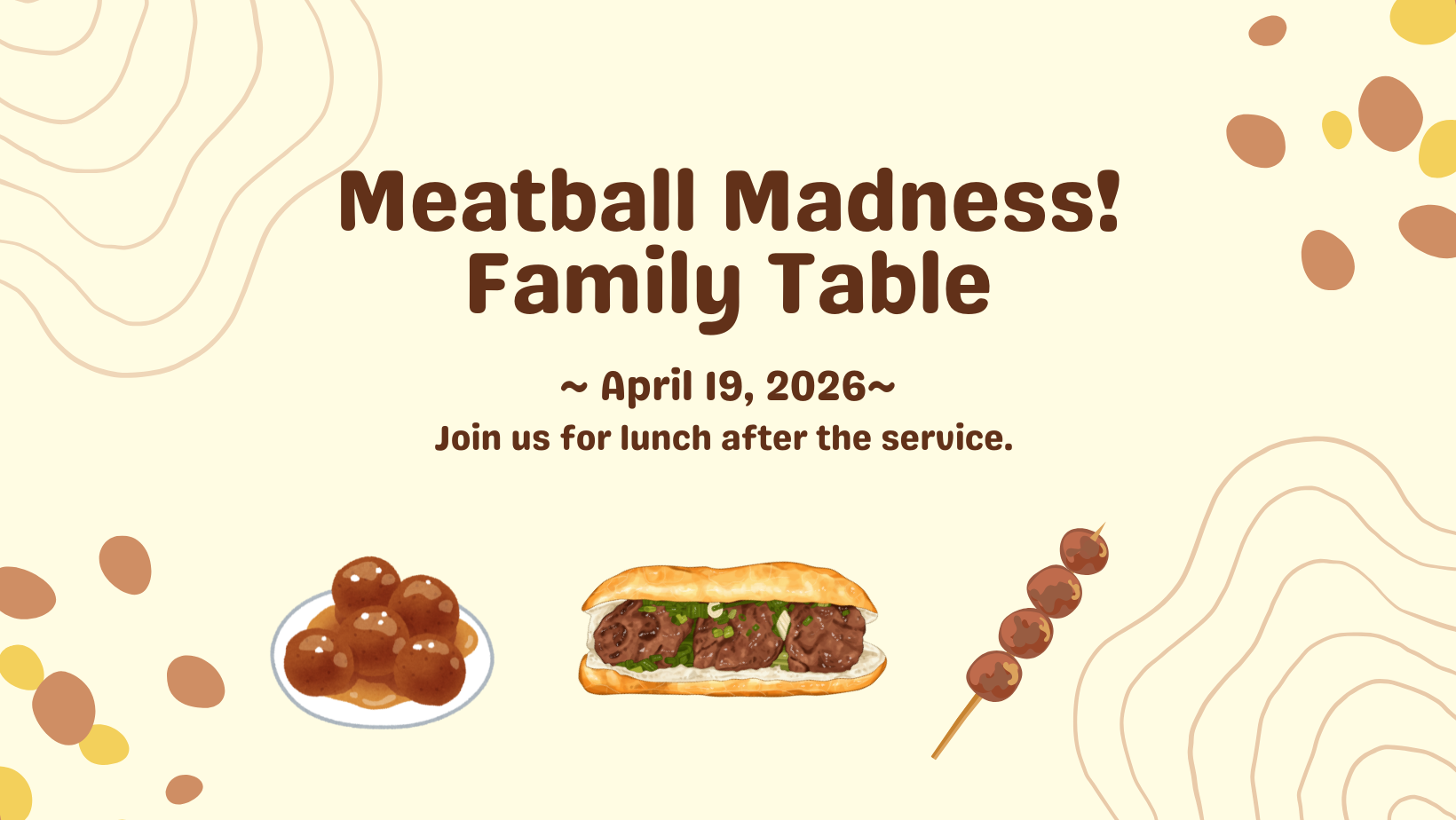 Meatball Madness!
Family Table

~ April 19, 2026~
Join us for lunch after the service.